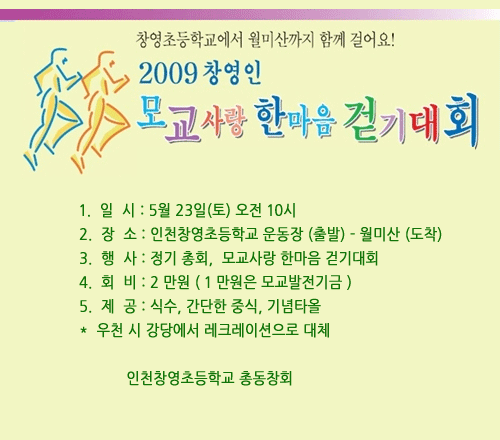 창영초등학교에서 월미산까지 함께 걸어요!

2009 창영인

모교사랑 한마음 걷기대회

1. 일 시 : 5월 23일(토) 오전 10시
2. 장 소 : 인천창영초등학교 운동장 (출발) - 월미산 (도착)
3. 행 사 : 정기 총회, 모교사랑 한마음 걷기대회
4. 회 비 : 2 만원 ( 1 만원은 모교발전기금 )
5. 제 공 : 식수, 간단한 중식, 기념타올
* 우천 시 강당에서 레크레이션으로 대체

인천창영초등학교 총동창회